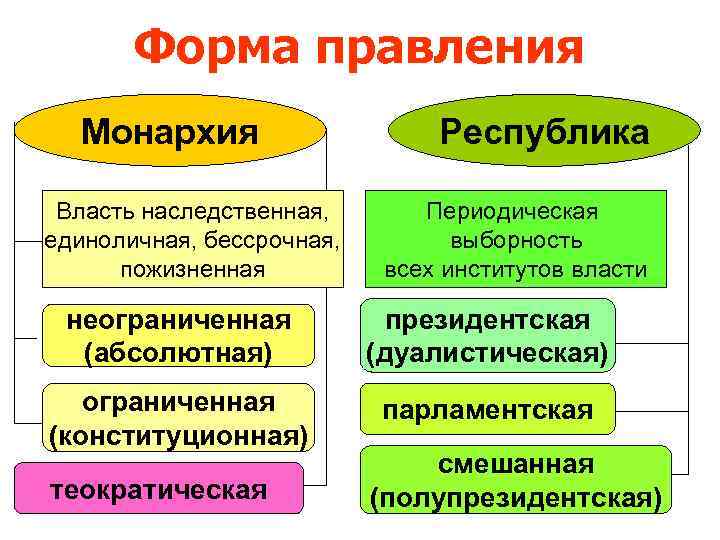 Форма правления

Монархия

Власть наследственная, единоличная, бессрочная, пожизненная

неограниченная (абсолютная)

ограниченная (конституционная)

теократическая

Республика

Периодическая выборность всех институтов власти

президентская (дуалистическая)

парламентская

смешанная (полупрезидентская)